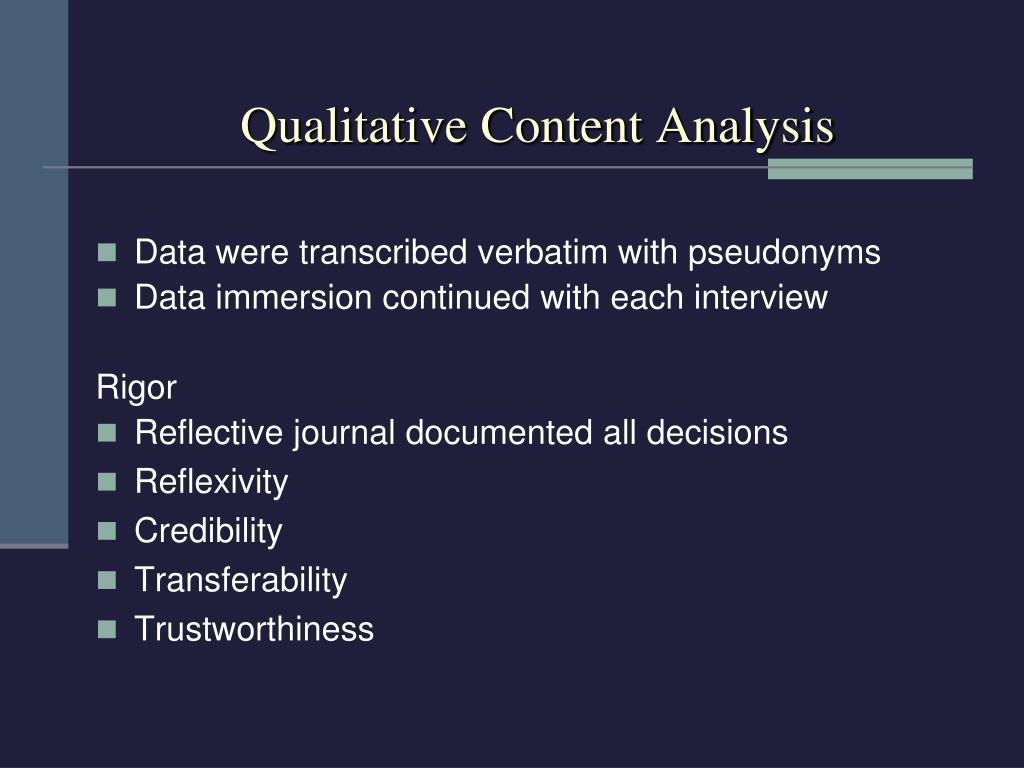 Qualitative Content Analysis

- Data were transcribed verbatim with pseudonyms
- Data immersion continued with each interview

Rigor
- Reflective journal documented all decisions
- Reflexivity
- Credibility
- Transferability
- Trustworthiness